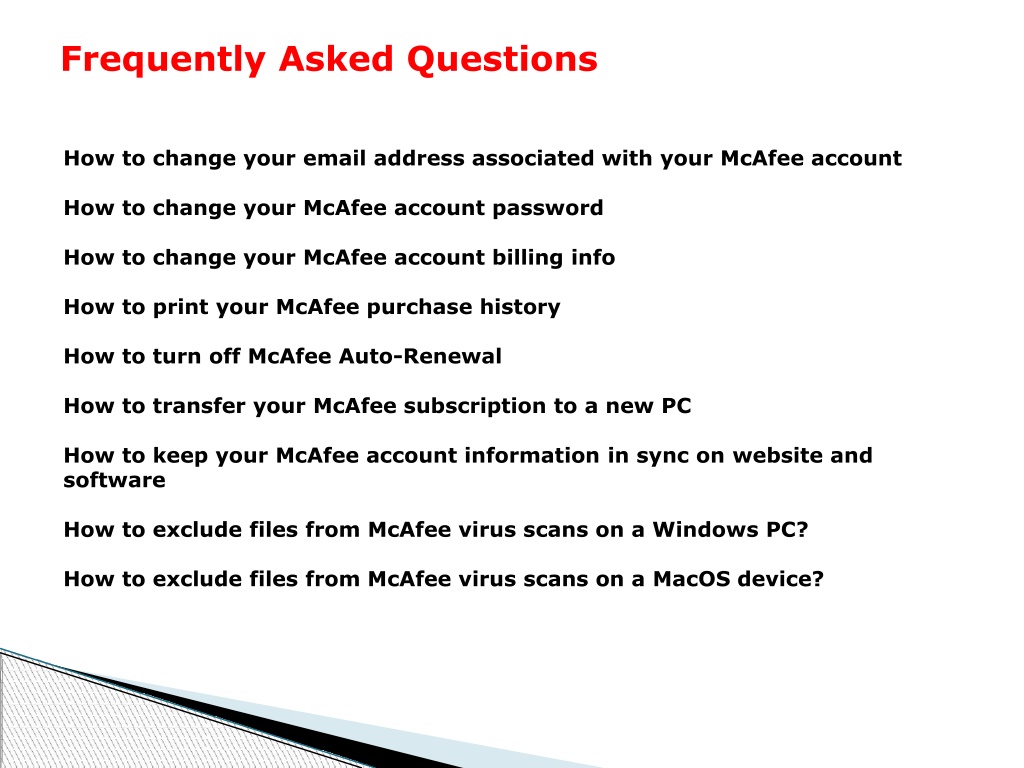 Frequently Asked Questions

How to change your email address associated with your McAfee account

How to change your McAfee account password

How to change your McAfee account billing info

How to print your McAfee purchase history

How to turn off McAfee Auto-Renewal

How to transfer your McAfee subscription to a new PC

How to keep your McAfee account information in sync on website and software

How to exclude files from McAfee virus scans on a Windows PC?

How to exclude files from McAfee virus scans on a MacOS device?